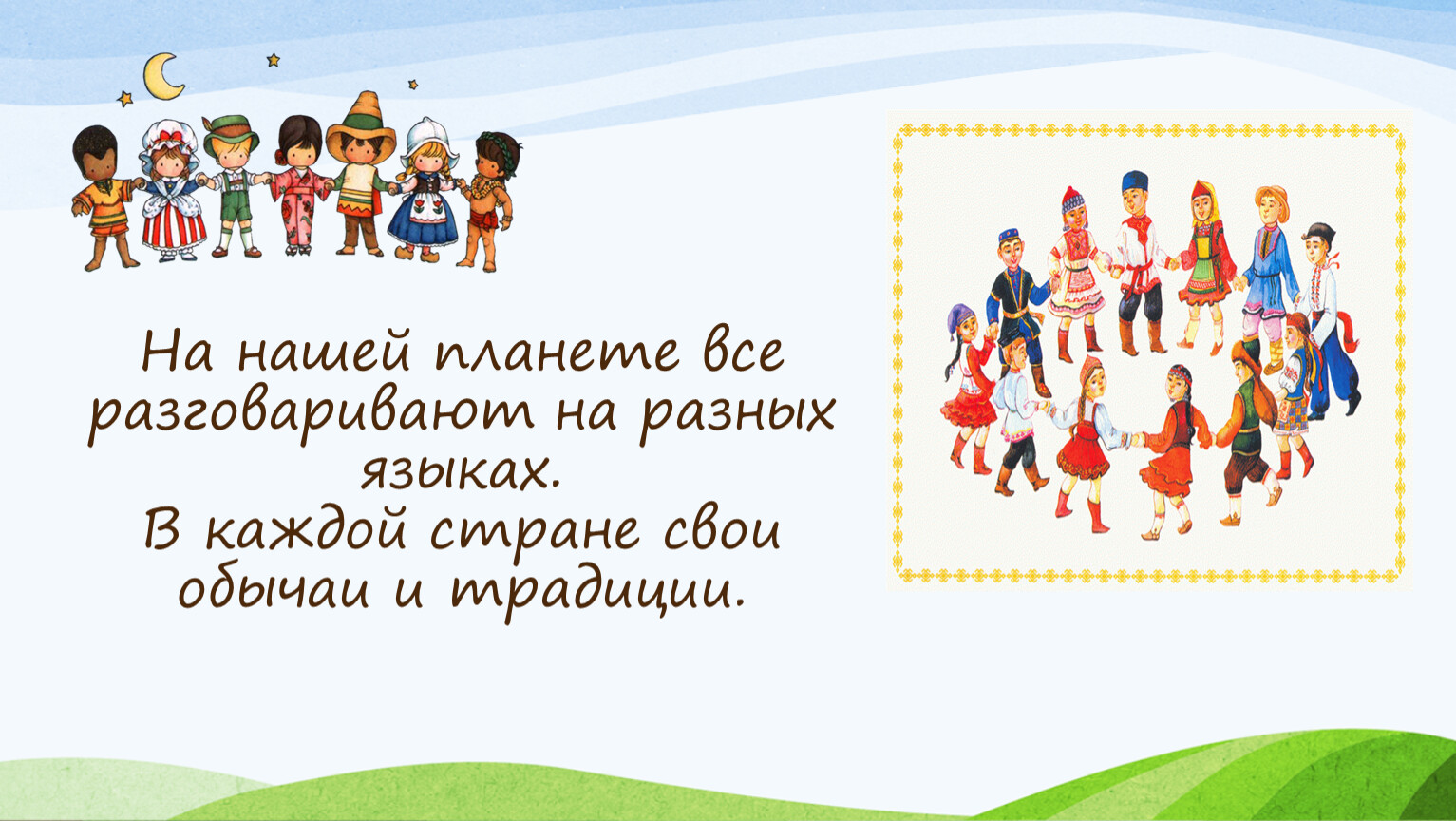 На нашей планете все разговаривают на разных языках.
В каждой стране свои обычаи и традиции.